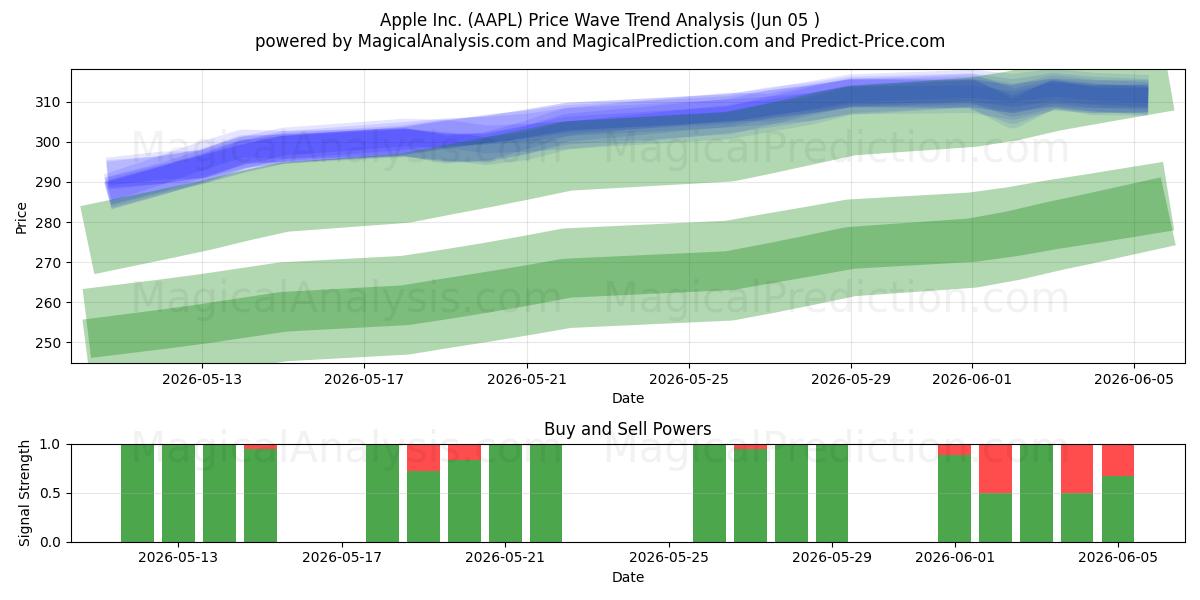 Apple Inc. (AAPL) Price Wave Trend Analysis (Jun 05 )
powered by MagicalAnalysis.com and MagicalPrediction.com and Predict-Price.com

MagicalAnalysis.com MagicalPrediction.com
MagicalAnalysis.com MagicalPrediction.com

Price
310
300
290
280
270
260
250
2026-05-13
2026-05-17
2026-05-21
2026-05-25
2026-05-29
2026-06-01
2026-06-05
Date

Buy and Sell Powers
MagicalAnalysis.com MagicalPrediction.com
Signal Strength
1.0
0.5
0.0
2026-05-13
2026-05-17
2026-05-21
2026-05-25
2026-05-29
2026-06-01
2026-06-05
Date